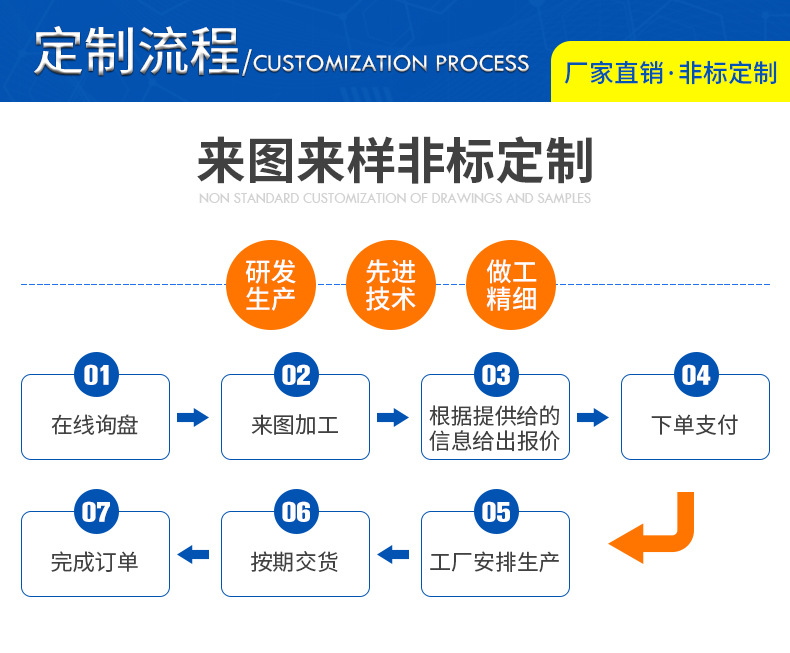 定制流程/CUSTOMIZATION PROCESS

厂家直销·非标定制

来图来样非标定制

NON STANDARD CUSTOMIZATION OF DRAWINGS AND SAMPLES

研发生产

先进技术

做工精细

01
在线询盘

02
来图加工

03
根据提供给的信息给出报价

04
下单支付

05
工厂安排生产

06
按期交货

07
完成订单